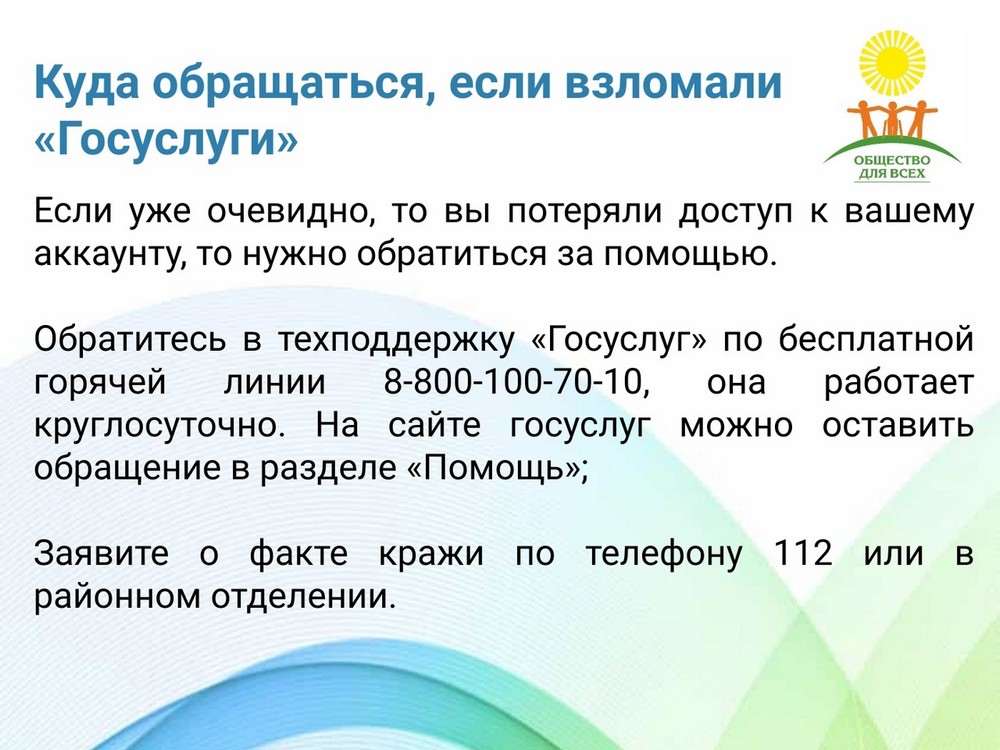 Куда обращаться, если взломали «Госуслуги»

ОБЩЕСТВО ДЛЯ ВСЕХ

Если уже очевидно, то вы потеряли доступ к вашему аккаунту, то нужно обратиться за помощью.

Обратитесь в техподдержку «Госуслуг» по бесплатной горячей линии 8-800-100-70-10, она работает круглосуточно. На сайте госуслуг можно оставить обращение в разделе «Помощь»;

Заявите о факте кражи по телефону 112 или в районном отделении.